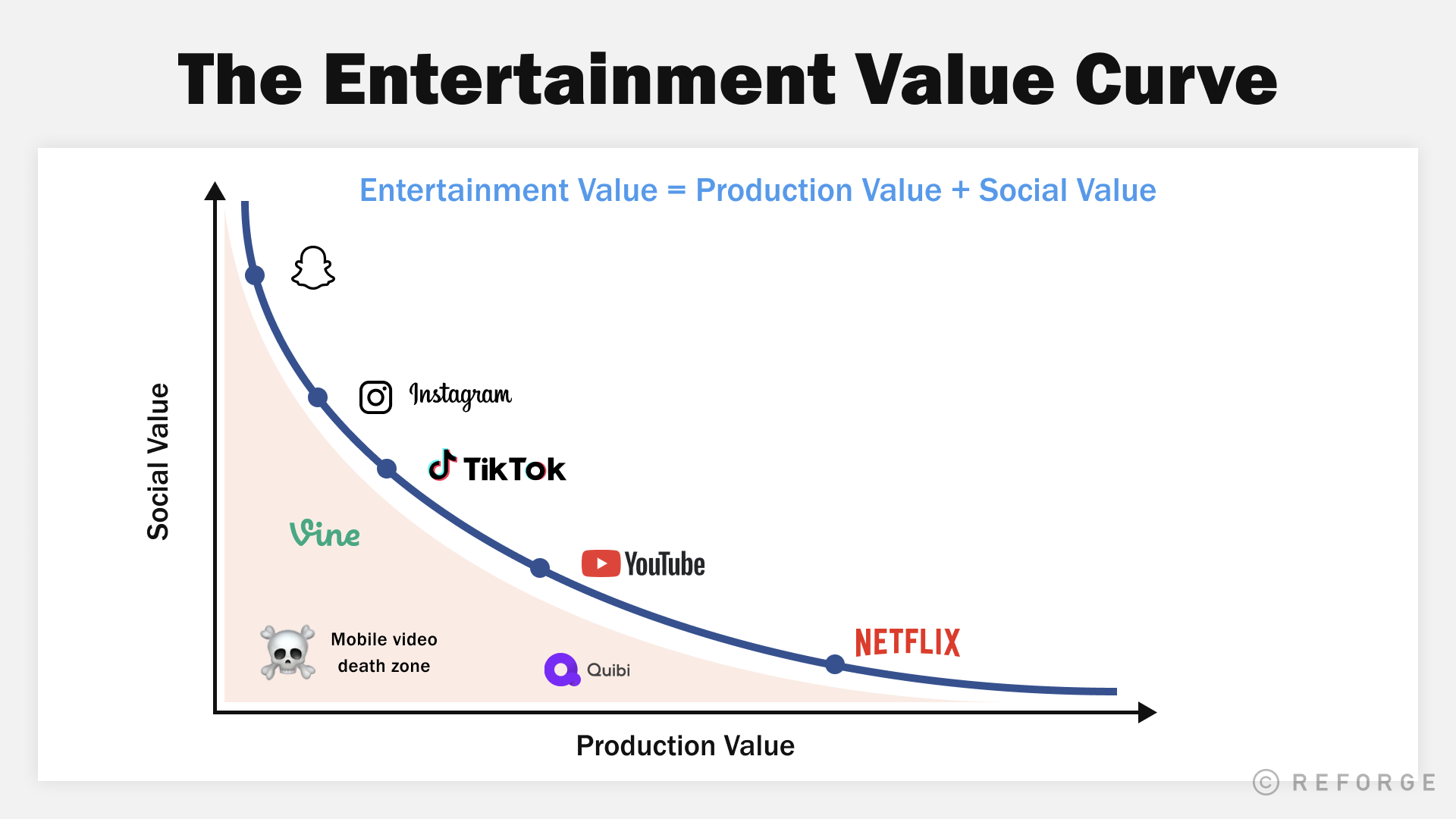 The Entertainment Value Curve

Entertainment Value = Production Value + Social Value

Social Value

Instagram

TikTok

Vine

YouTube

NETFLIX

Mobile video death zone

Quibi

Production Value

© REFORGE